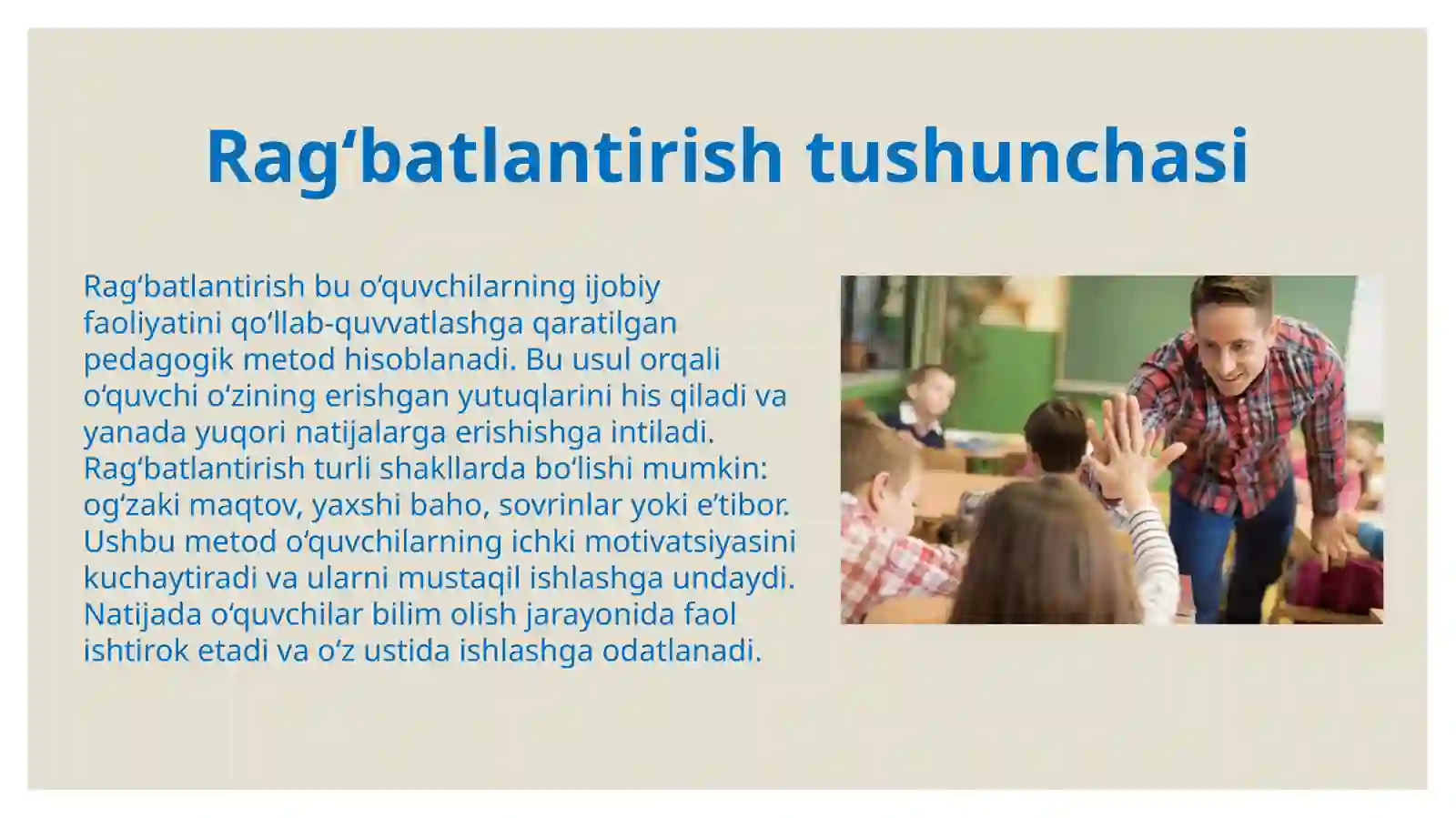 Rag‘batlantirish tushunchasi

Rag‘batlantirish bu o‘quvchilarning ijobiy faoliyatini qo‘llab-quvvatlashga qaratilgan pedagogik metod hisoblanadi. Bu usul orqali o‘quvchi o‘zining erishgan yutuqlarini his qiladi va yanada yuqori natijalarga erishishga intiladi. Rag‘batlantirish turli shakllarda bo‘lishi mumkin: og‘zaki maqtov, yaxshi baho, sovrinlar yoki e’tibor. Ushbu metod o‘quvchilarning ichki motivatsiyasini kuchaytiradi va ularni mustaqil ishlashga undaydi. Natijada o‘quvchilar bilim olish jarayonida faol ishtirok etadi va o‘z ustida ishlashga odatlanadi.